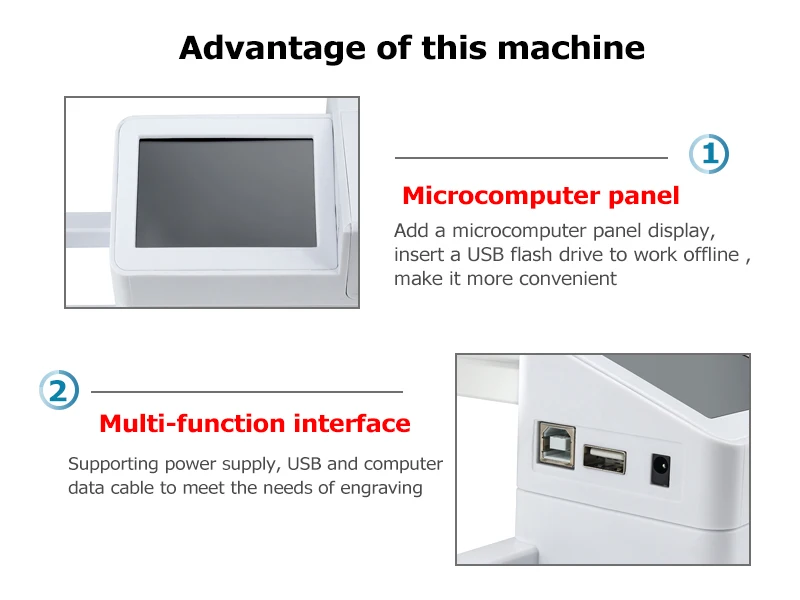 Advantage of this machine

1

Microcomputer panel

Add a microcomputer panel display, insert a USB flash drive to work offline , make it more convenient

2

Multi-function interface

Supporting power supply, USB and computer data cable to meet the needs of engraving